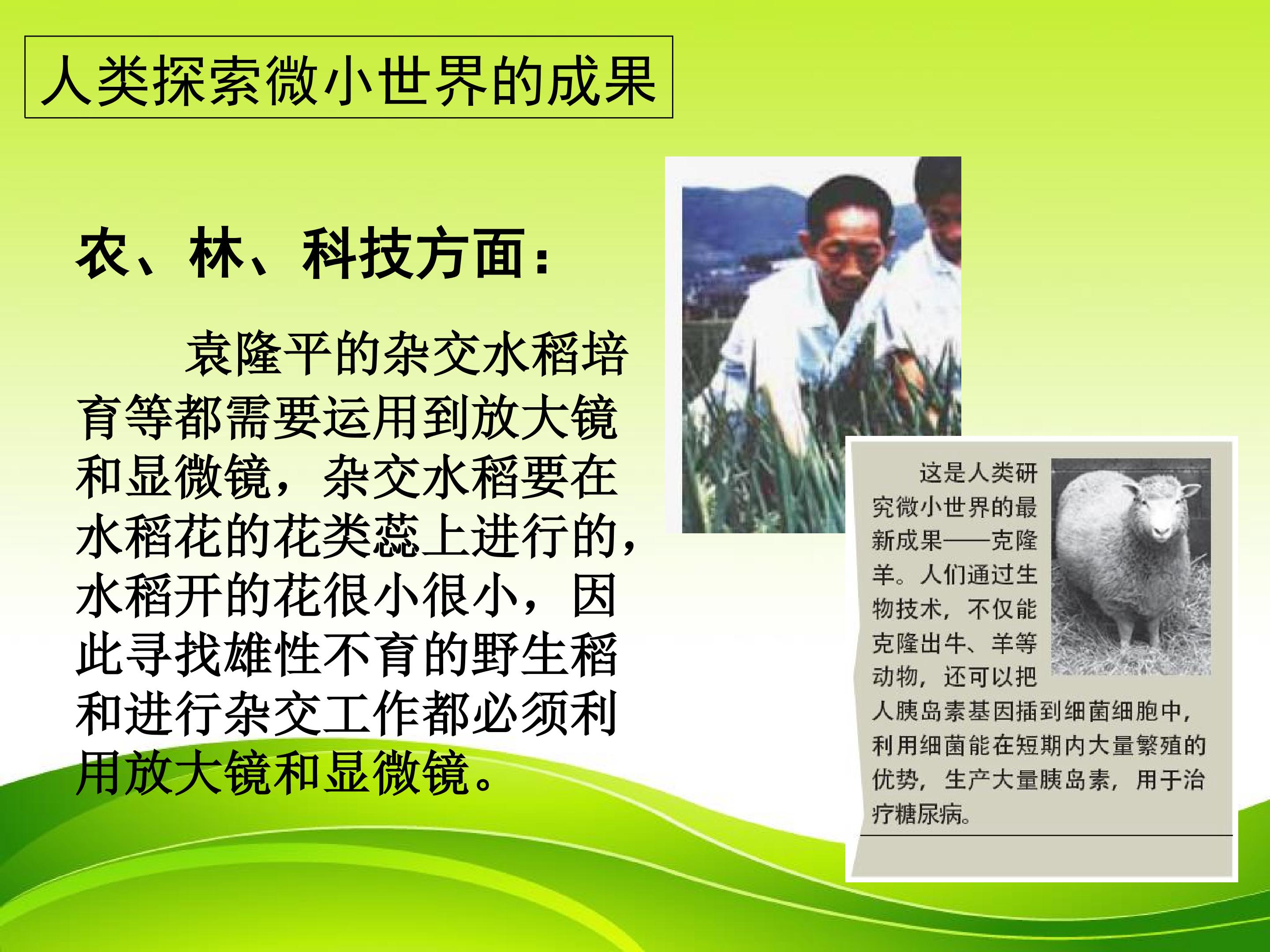 人类探索微小世界的成果

农、林、科技方面：

袁隆平的杂交水稻培育等都需要运用到放大镜和显微镜，杂交水稻要在水稻花的花类蕊上进行的，水稻开的花很小很小，因此寻找雄性不育的野生稻和进行杂交工作都必须利用放大镜和显微镜。

这是人类研究微小世界的最新成果——克隆羊。人们通过生物技术，不仅能克隆出牛、羊等动物，还可以把人胰岛素基因插到细菌细胞中，利用细菌能在短期内大量繁殖的优势，生产大量胰岛素，用于治疗糖尿病。